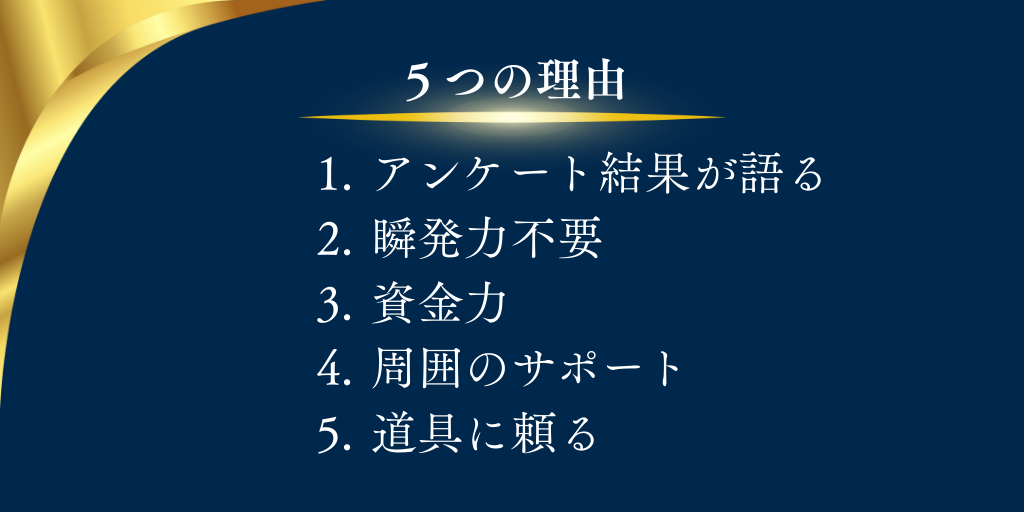 ５つの理由

1. アンケート結果が語る
2. 瞬発力不要
3. 資金力
4. 周囲のサポート
5. 道具に頼る